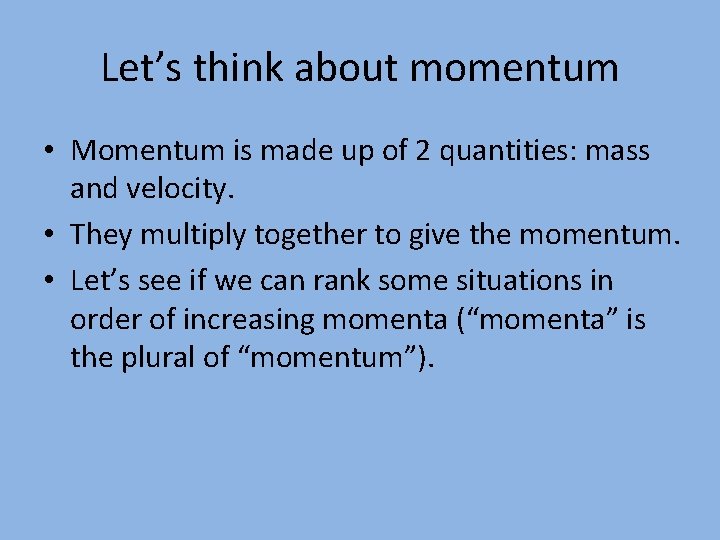 Let’s think about momentum

• Momentum is made up of 2 quantities: mass and velocity.
• They multiply together to give the momentum.
• Let’s see if we can rank some situations in order of increasing momenta (“momenta” is the plural of “momentum”).